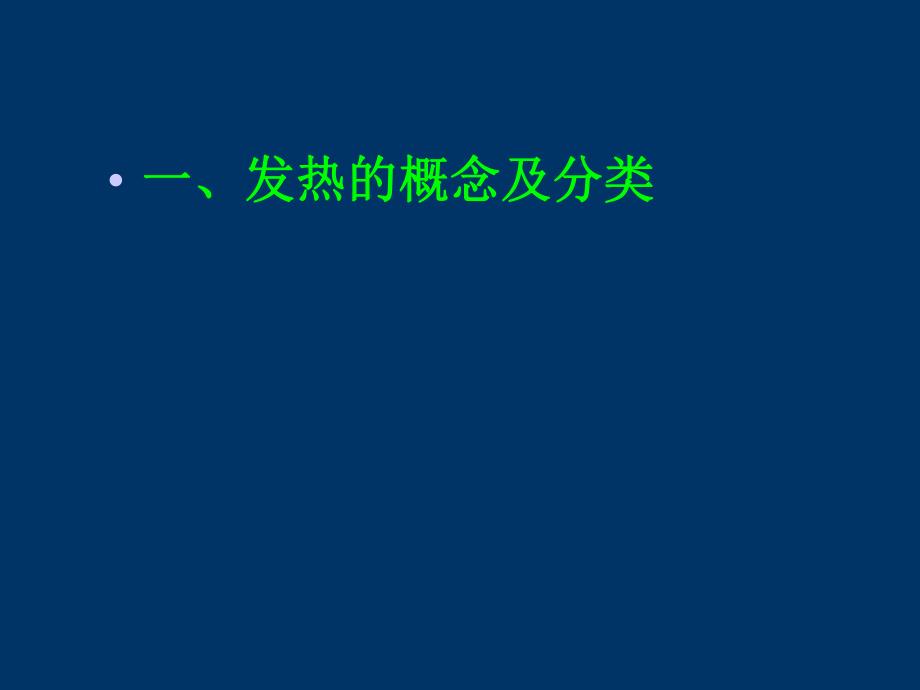 • 一、发热的概念及分类